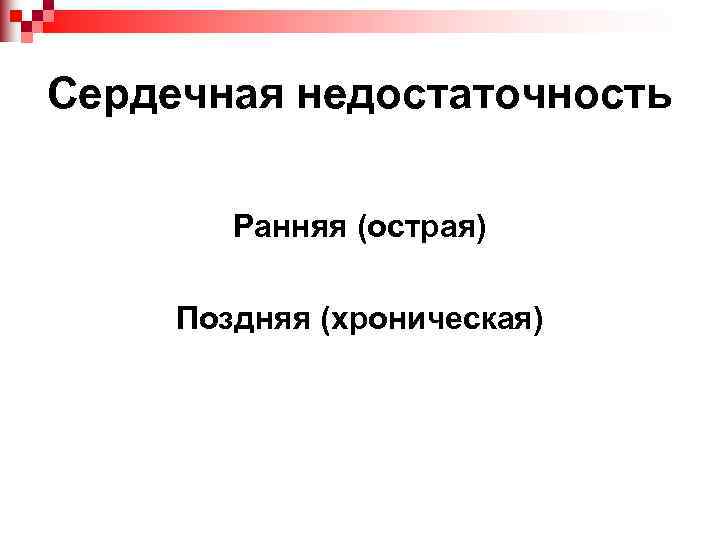 Сердечная недостаточность

Ранняя (острая)

Поздняя (хроническая)